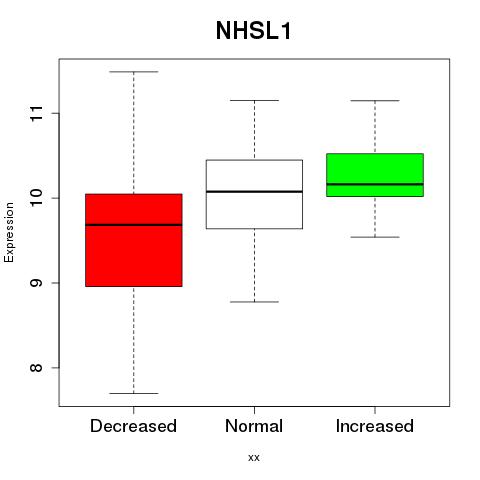 NHSL1

Expression

11
10
9
8

Decreased
Normal
Increased

xx